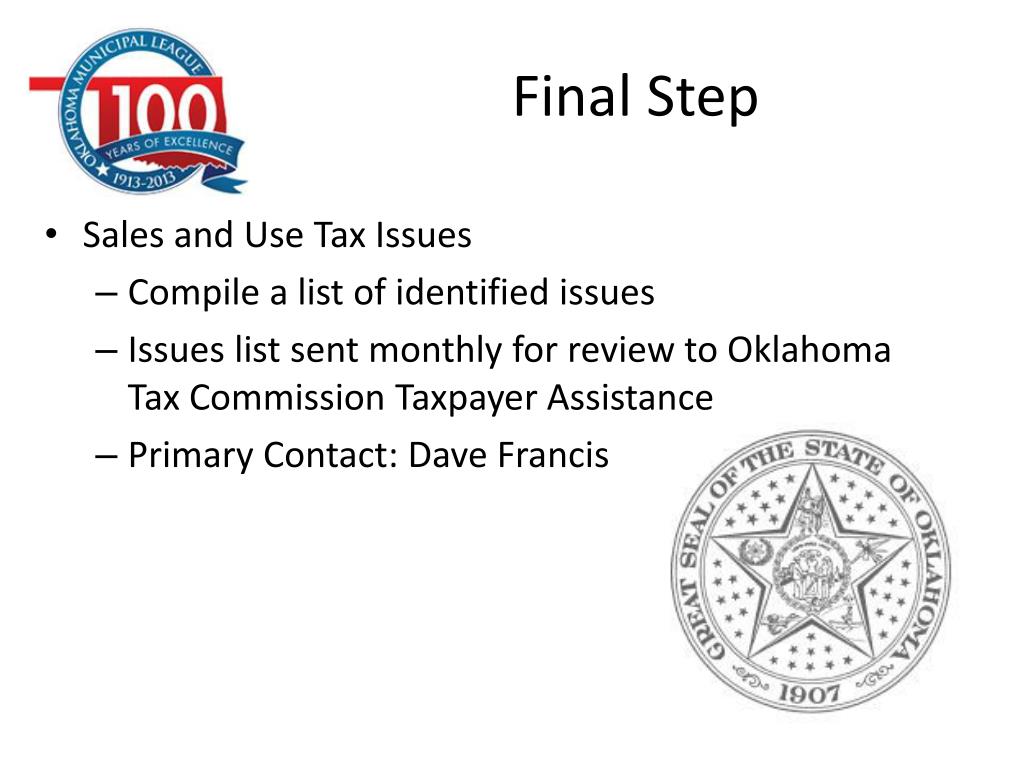 OKLAHOMA MUNICIPAL LEAGUE
100
YEARS OF EXCELLENCE
1913-2013

Final Step

• Sales and Use Tax Issues
– Compile a list of identified issues
– Issues list sent monthly for review to Oklahoma Tax Commission Taxpayer Assistance
– Primary Contact: Dave Francis

GREAT SEAL OF THE STATE OF OKLAHOMA
1907